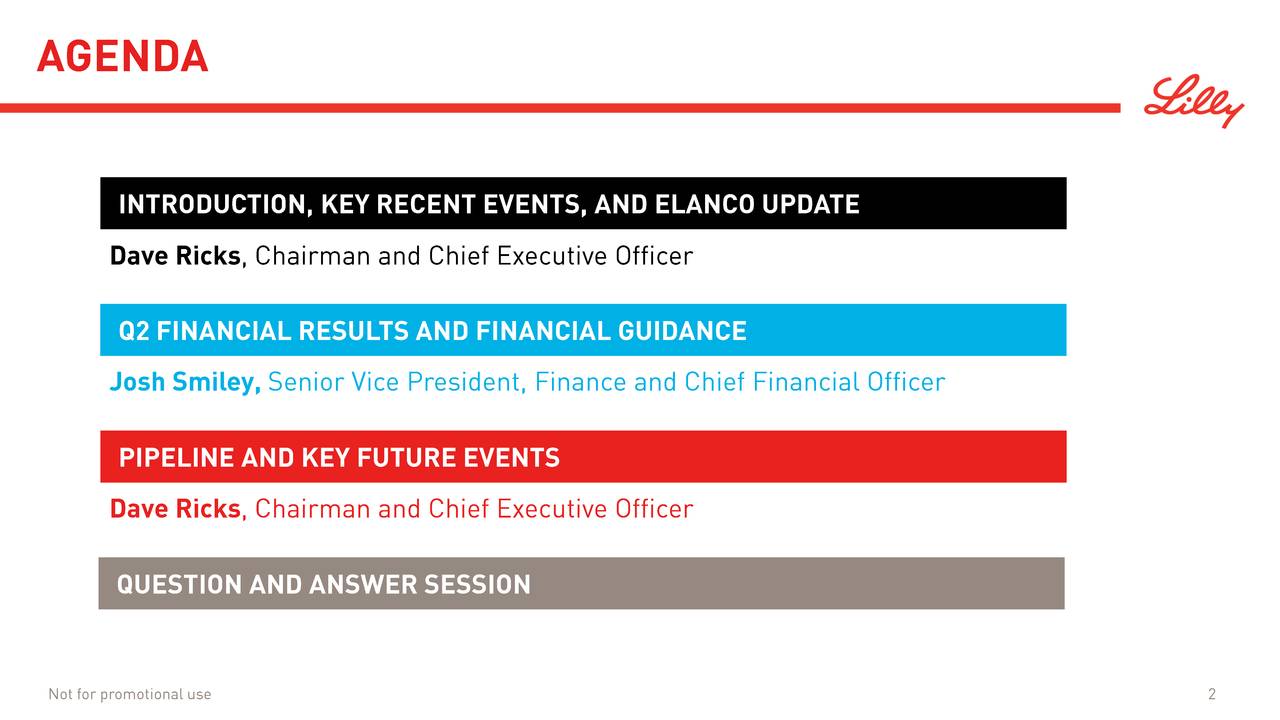 AGENDA

Lilly

INTRODUCTION, KEY RECENT EVENTS, AND ELANCO UPDATE

Dave Ricks, Chairman and Chief Executive Officer

Q2 FINANCIAL RESULTS AND FINANCIAL GUIDANCE

Josh Smiley, Senior Vice President, Finance and Chief Financial Officer

PIPELINE AND KEY FUTURE EVENTS

Dave Ricks, Chairman and Chief Executive Officer

QUESTION AND ANSWER SESSION

Not for promotional use

2